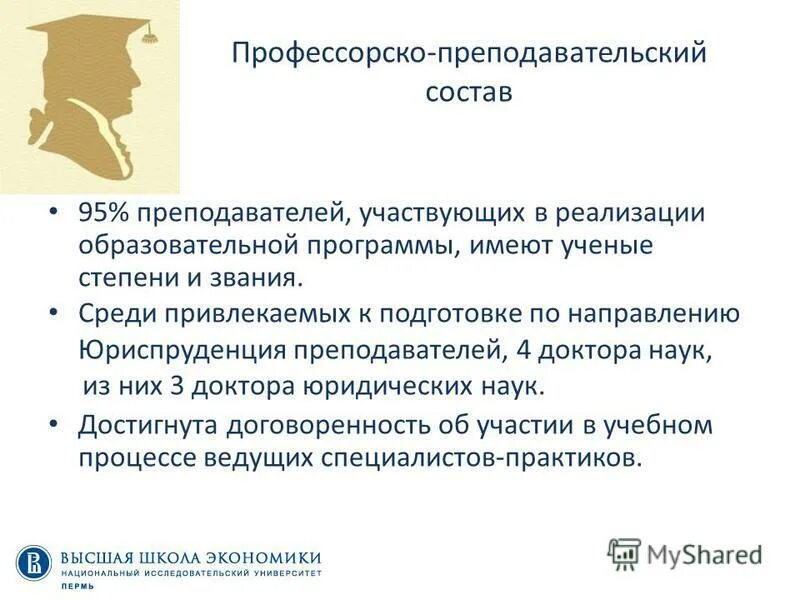 Профессорско-преподавательский состав

• 95% преподавателей, участвующих в реализации образовательной программы, имеют ученые степени и звания.
• Среди привлекаемых к подготовке по направлению Юриспруденция преподавателей, 4 доктора наук, из них 3 доктора юридических наук.
• Достигнута договоренность об участии в учебном процессе ведущих специалистов-практиков.

ВЫСШАЯ ШКОЛА ЭКОНОМИКИ
НАЦИОНАЛЬНЫЙ ИССЛЕДОВАТЕЛЬСКИЙ УНИВЕРСИТЕТ
ПЕРМЬ

MyShared